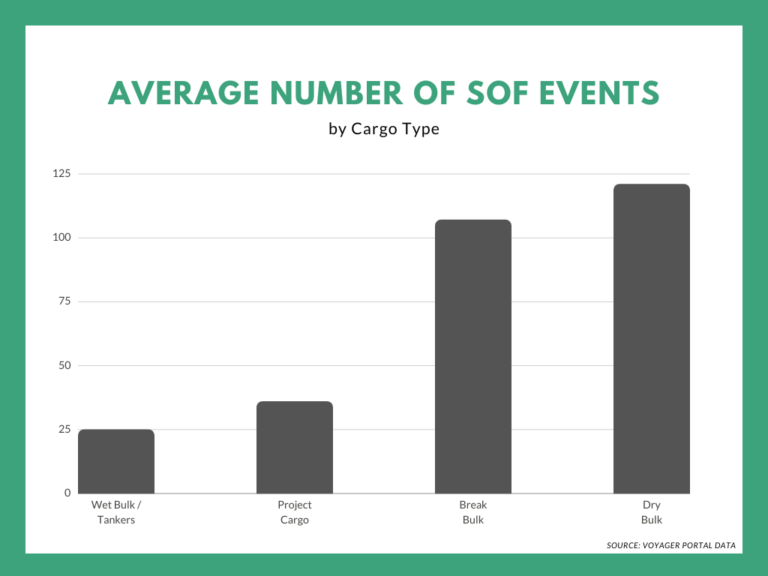 AVERAGE NUMBER OF SOF EVENTS

by Cargo Type

125
100
75
50
25
0

Wet Bulk / Tankers
Project Cargo
Break Bulk
Dry Bulk

SOURCE: VOYAGER PORTAL DATA